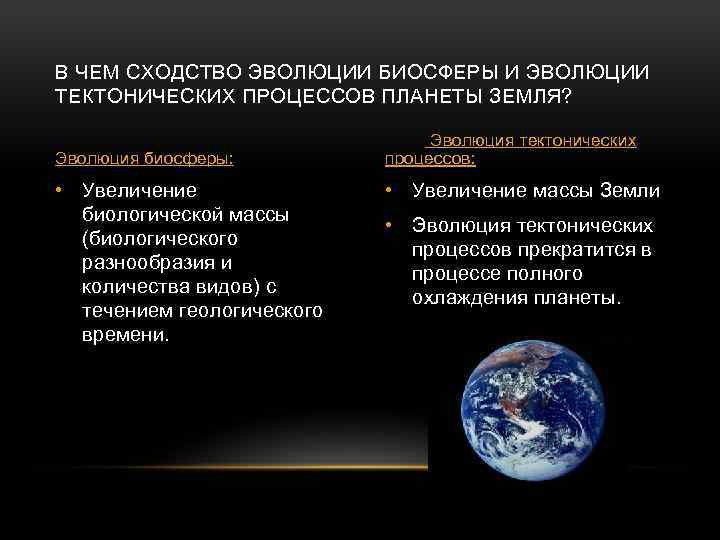 В ЧЕМ СХОДСТВО ЭВОЛЮЦИИ БИОСФЕРЫ И ЭВОЛЮЦИИ ТЕКТОНИЧЕСКИХ ПРОЦЕССОВ ПЛАНЕТЫ ЗЕМЛЯ?

Эволюция биосферы:

• Увеличение биологической массы (биологического разнообразия и количества видов) с течением геологического времени.

Эволюция тектонических процессов:

• Увеличение массы Земли

• Эволюция тектонических процессов прекратится в процессе полного охлаждения планеты.